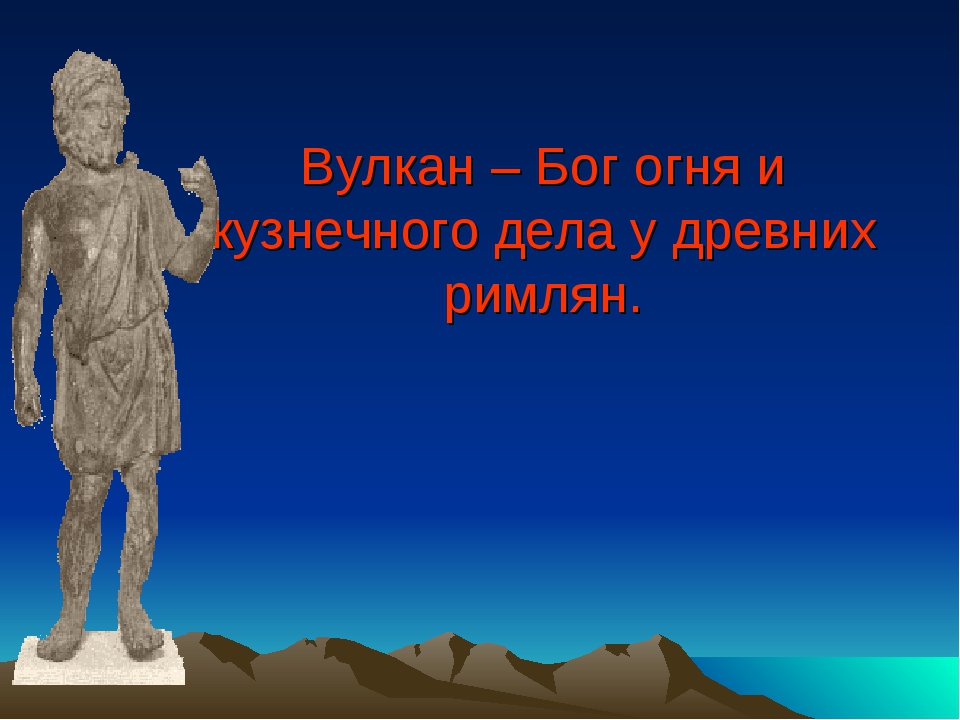 Вулкан – Бог огня и кузнечного дела у древних римлян.